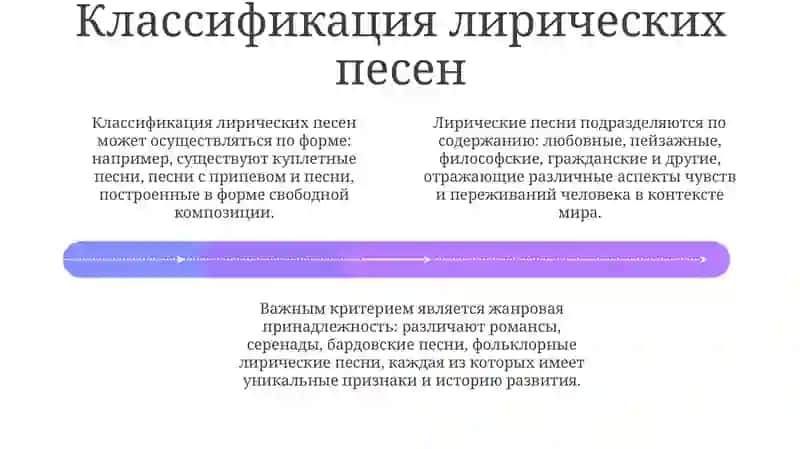 Классификация лирических песен

Классификация лирических песен может осуществляться по форме: например, существуют куплетные песни, песни с припевом и песни, построенные в форме свободной композиции.

Лирические песни подразделяются по содержанию: любовные, пейзажные, философские, гражданские и другие, отражающие различные аспекты чувств и переживаний человека в контексте мира.

Важным критерием является жанровая принадлежность: различают романсы, серенады, бардовские песни, фольклорные лирические песни, каждая из которых имеет уникальные признаки и историю развития.